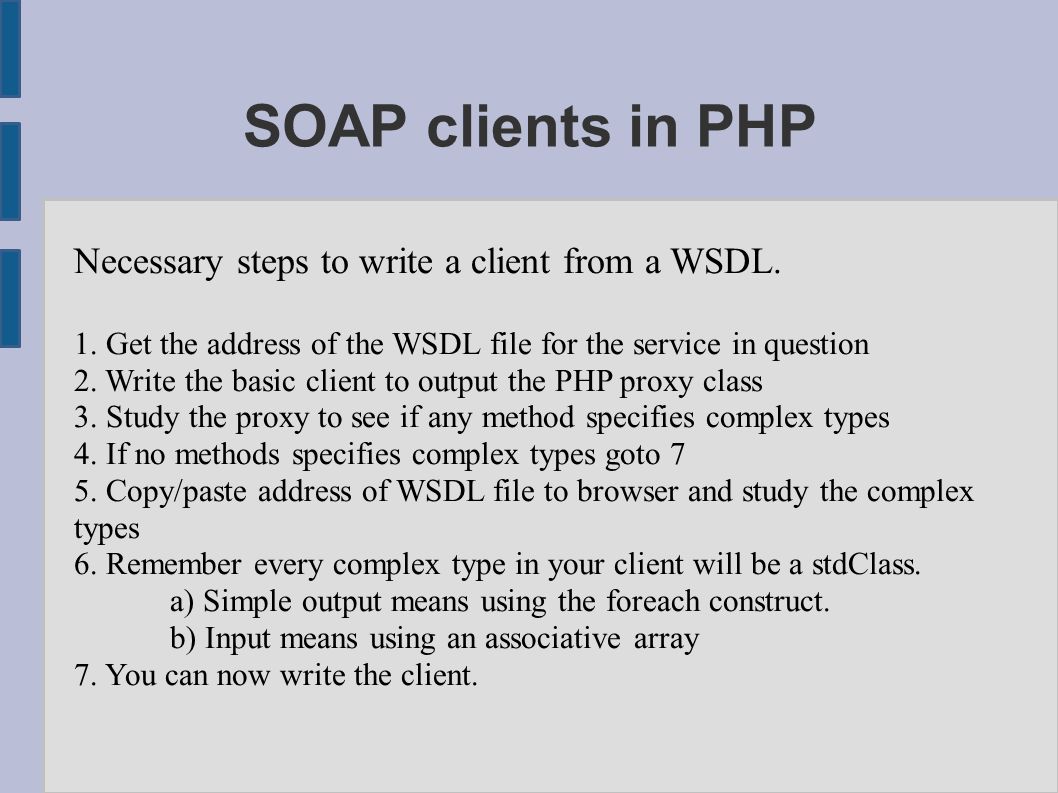 SOAP clients in PHP

Necessary steps to write a client from a WSDL.

1. Get the address of the WSDL file for the service in question
2. Write the basic client to output the PHP proxy class
3. Study the proxy to see if any method specifies complex types
4. If no methods specifies complex types goto 7
5. Copy/paste address of WSDL file to browser and study the complex types
6. Remember every complex type in your client will be a stdClass.
a) Simple output means using the foreach construct.
b) Input means using an associative array
7. You can now write the client.